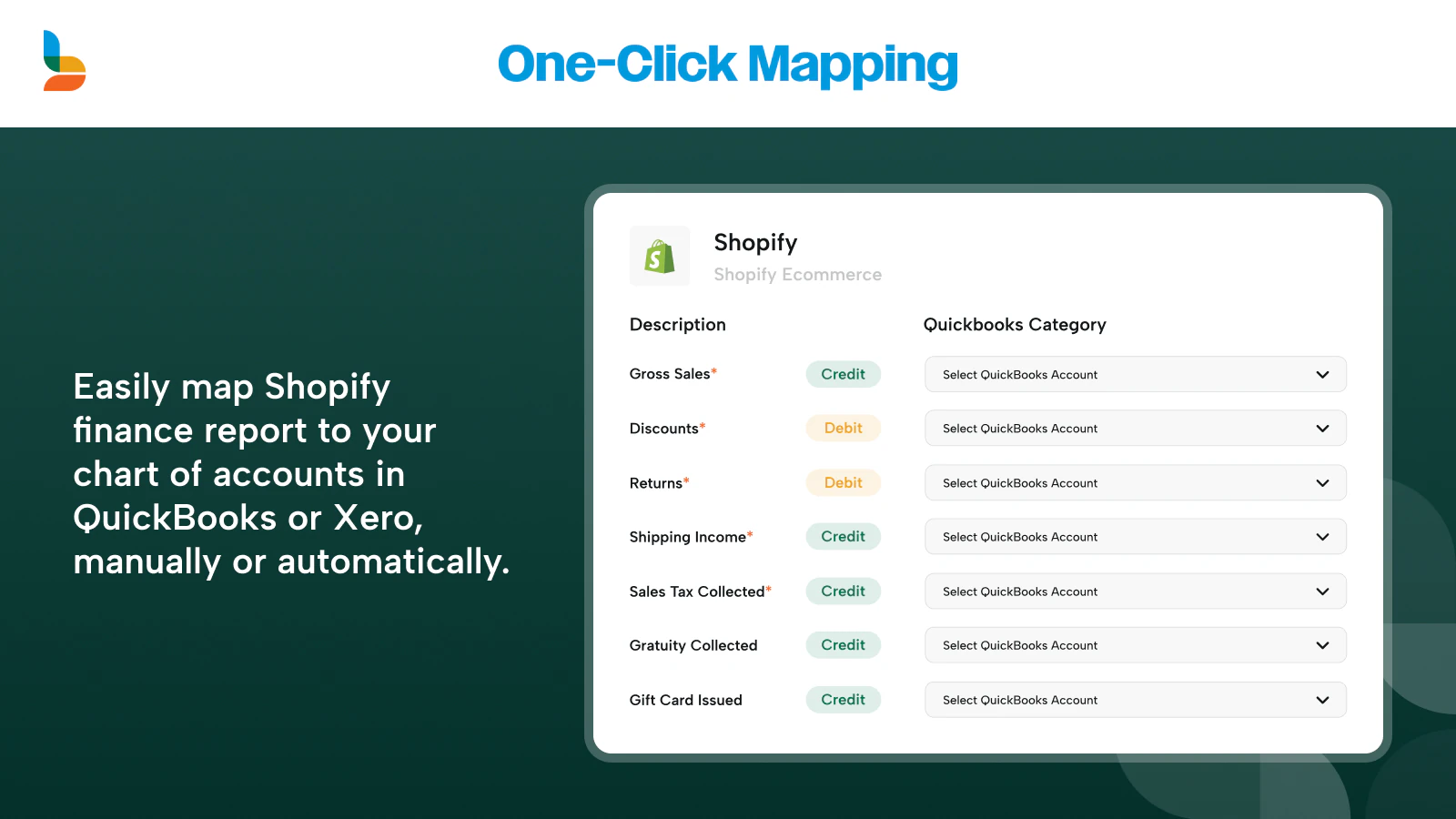 One-Click Mapping

Easily map Shopify finance report to your chart of accounts in QuickBooks or Xero, manually or automatically.

Shopify
Shopify Ecommerce

| Description | | Quickbooks Category |
|---|---|---|
| Gross Sales* | Credit | Select QuickBooks Account |
| Discounts* | Debit | Select QuickBooks Account |
| Returns* | Debit | Select QuickBooks Account |
| Shipping Income* | Credit | Select QuickBooks Account |
| Sales Tax Collected* | Credit | Select QuickBooks Account |
| Gratuity Collected | Credit | Select QuickBooks Account |
| Gift Card Issued | Credit | Select QuickBooks Account |